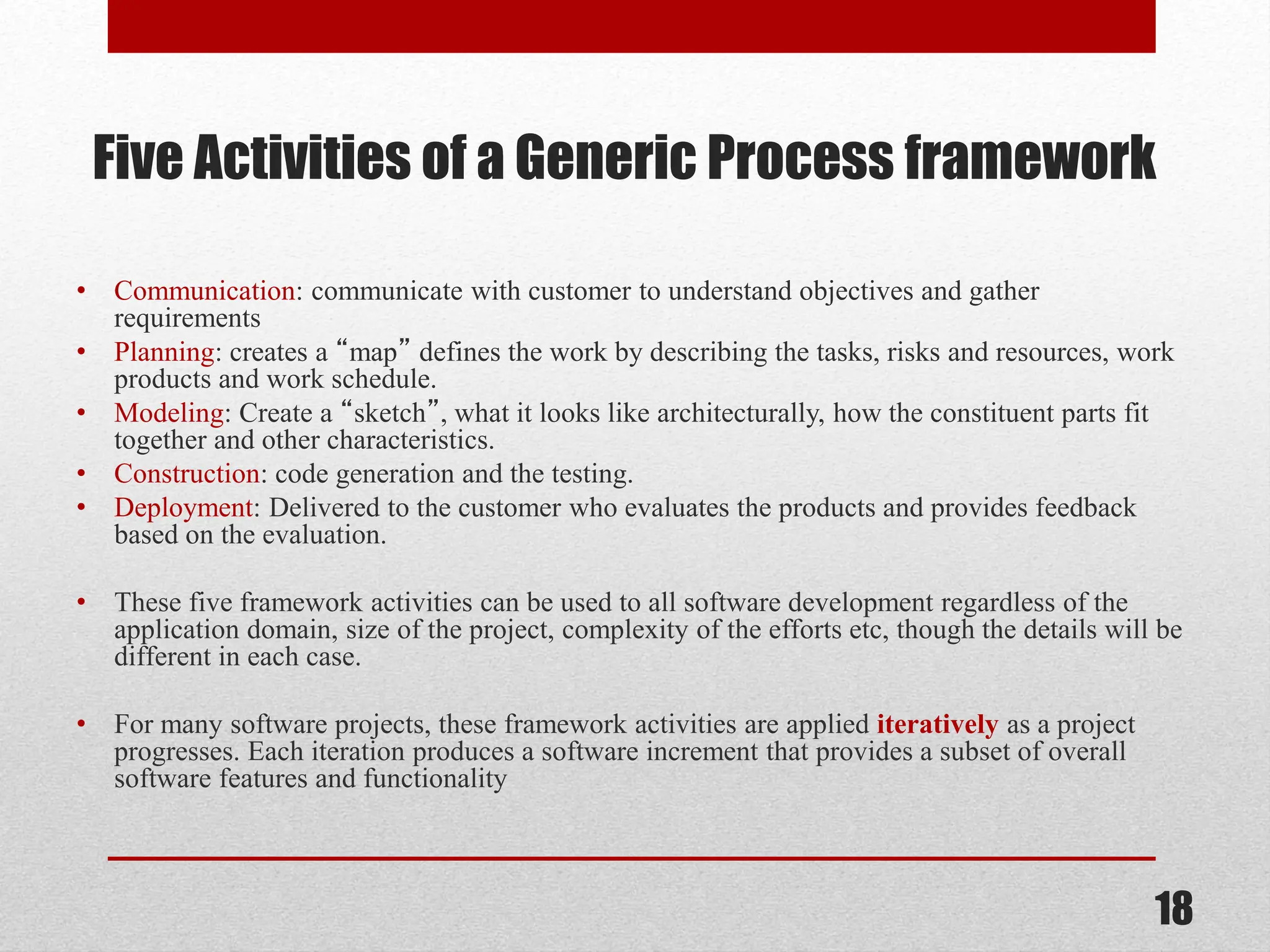 Five Activities of a Generic Process framework

• Communication: communicate with customer to understand objectives and gather requirements
• Planning: creates a “map” defines the work by describing the tasks, risks and resources, work products and work schedule.
• Modeling: Create a “sketch”, what it looks like architecturally, how the constituent parts fit together and other characteristics.
• Construction: code generation and the testing.
• Deployment: Delivered to the customer who evaluates the products and provides feedback based on the evaluation.

• These five framework activities can be used to all software development regardless of the application domain, size of the project, complexity of the efforts etc, though the details will be different in each case.

• For many software projects, these framework activities are applied iteratively as a project progresses. Each iteration produces a software increment that provides a subset of overall software features and functionality

18